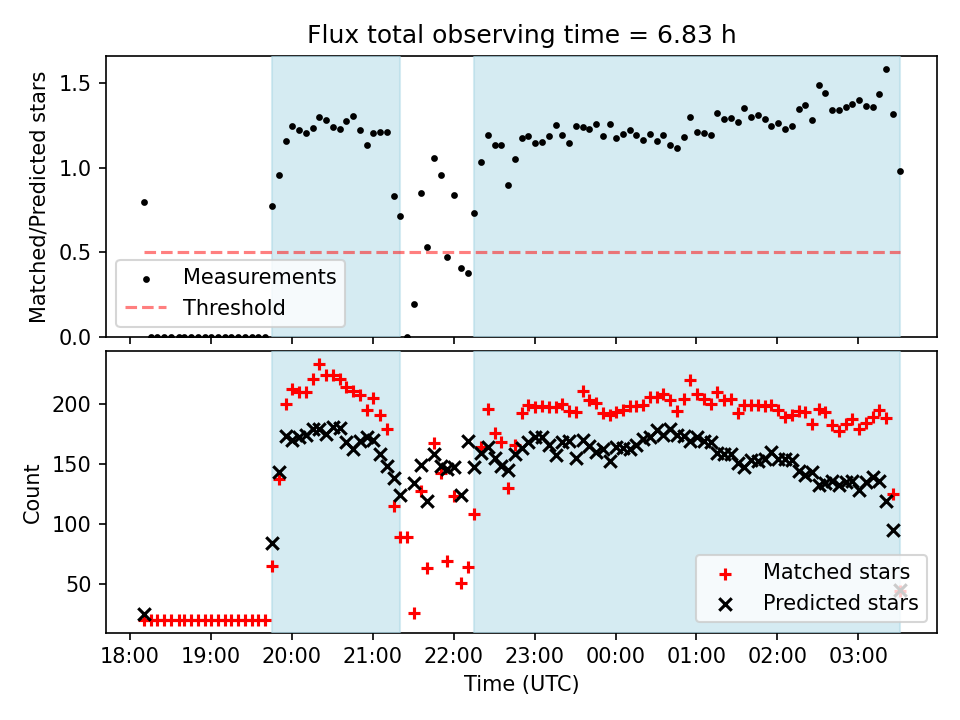 Flux total observing time = 6.83 h

Matched/Predicted stars

1.5
1.0
0.5
0.0

Measurements
Threshold

Count

200
150
100
50

Matched stars
Predicted stars

18:00 19:00 20:00 21:00 22:00 23:00 00:00 01:00 02:00 03:00

Time (UTC)